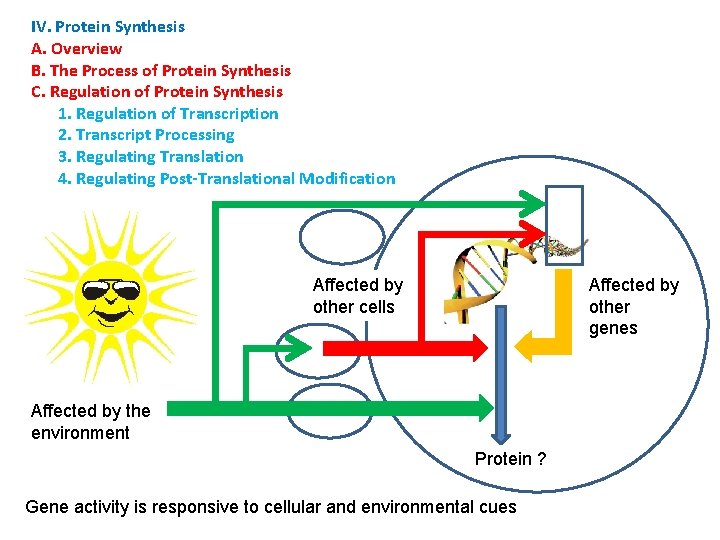 IV. Protein Synthesis
A. Overview
B. The Process of Protein Synthesis
C. Regulation of Protein Synthesis
1. Regulation of Transcription
2. Transcript Processing
3. Regulating Translation
4. Regulating Post-Translational Modification

Affected by other cells

Affected by other genes

Affected by the environment

Protein ?

Gene activity is responsive to cellular and environmental cues